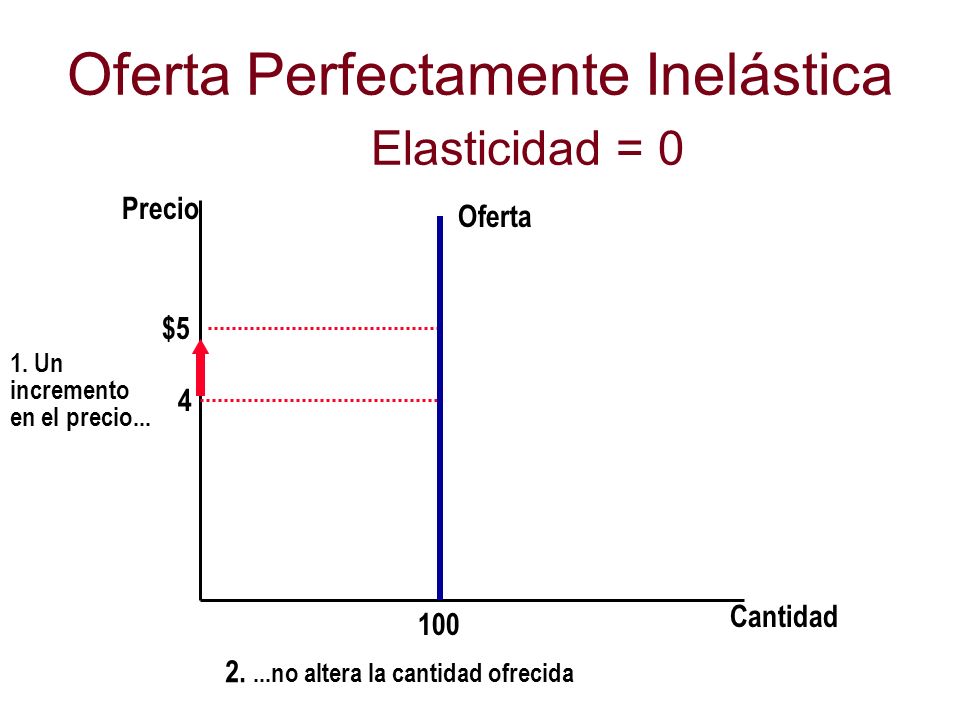 Oferta Perfectamente Inelástica

Elasticidad = 0

Precio

Oferta

$5

4

1. Un incremento en el precio...

100

Cantidad

2. ...no altera la cantidad ofrecida